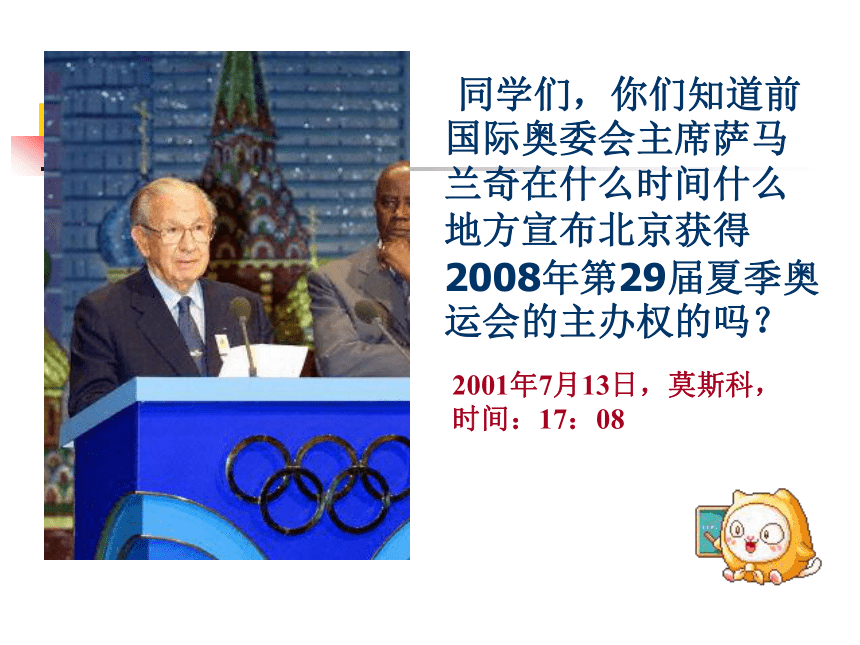 同学们，你们知道前国际奥委会主席萨马兰奇在什么时间什么地方宣布北京获得2008年第29届夏季奥运会的主办权的吗？

2001年7月13日，莫斯科，时间：17：08